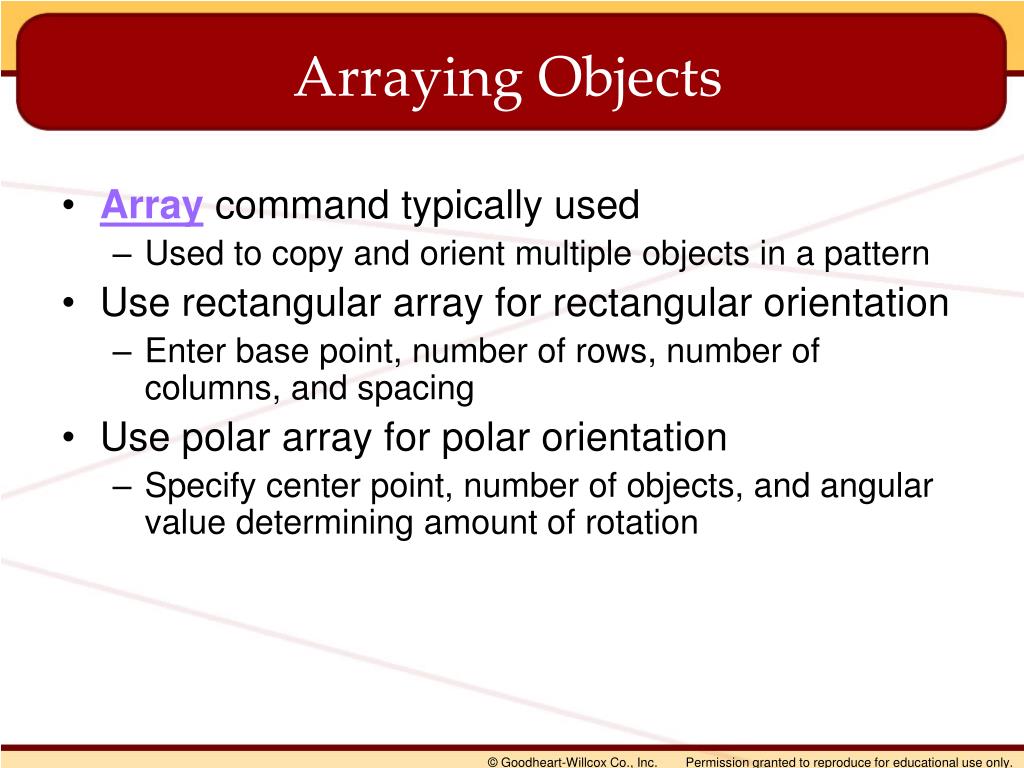 Arraying Objects

• Array command typically used
– Used to copy and orient multiple objects in a pattern
• Use rectangular array for rectangular orientation
– Enter base point, number of rows, number of columns, and spacing
• Use polar array for polar orientation
– Specify center point, number of objects, and angular value determining amount of rotation

© Goodheart-Willcox Co., Inc. Permission granted to reproduce for educational use only.